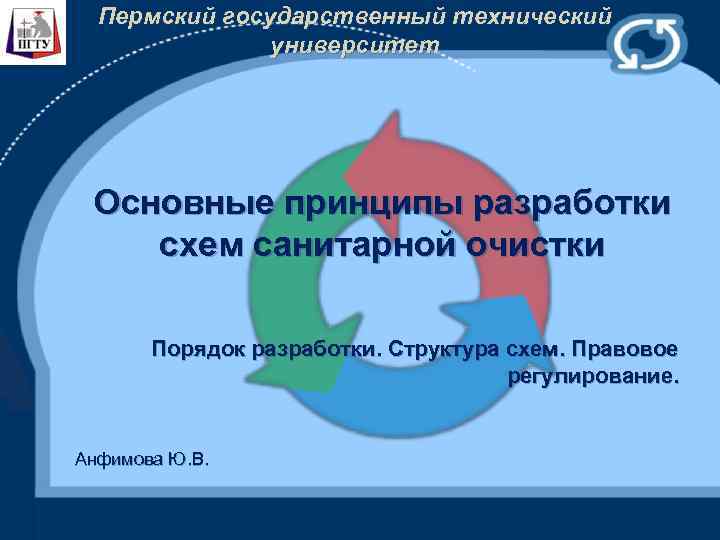 ПГТУ

Пермский государственный технический университет

Основные принципы разработки схем санитарной очистки

Порядок разработки. Структура схем. Правовое регулирование.

Анфимова Ю.В.